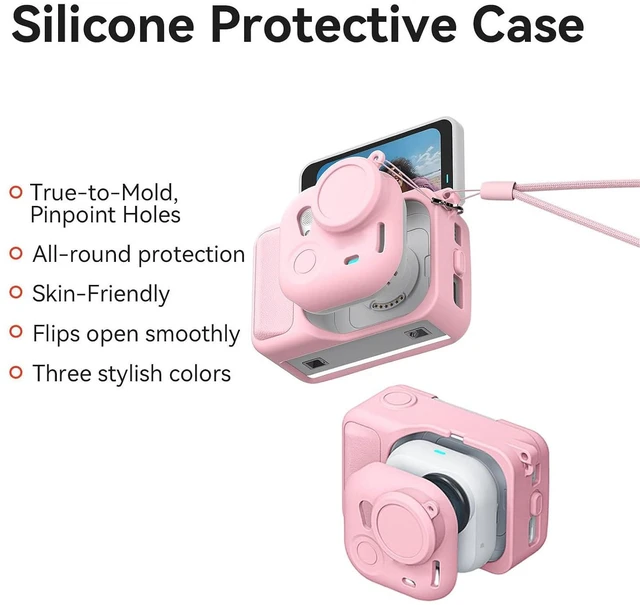 Silicone Protective Case

True-to-Mold, Pinpoint Holes

All-round protection

Skin-Friendly

Flips open smoothly

Three stylish colors